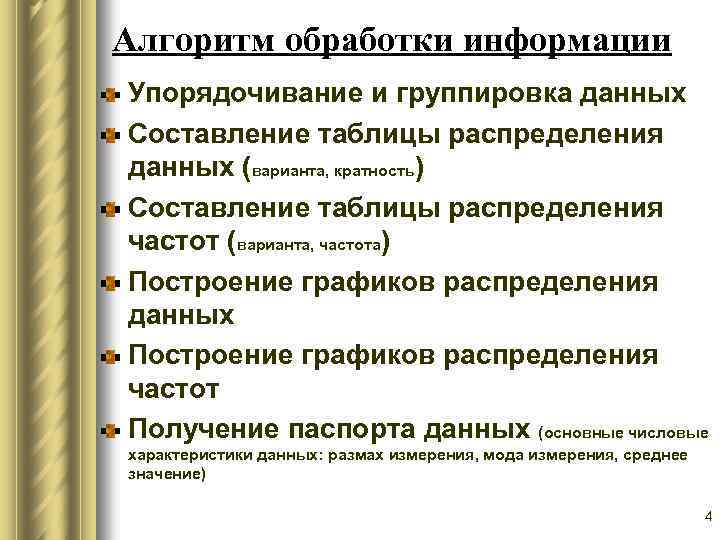 Алгоритм обработки информации

Упорядочивание и группировка данных

Составление таблицы распределения данных (варианта, кратность)

Составление таблицы распределения частот (варианта, частота)

Построение графиков распределения данных

Построение графиков распределения частот

Получение паспорта данных (основные числовые характеристики данных: размах измерения, мода измерения, среднее значение)

4